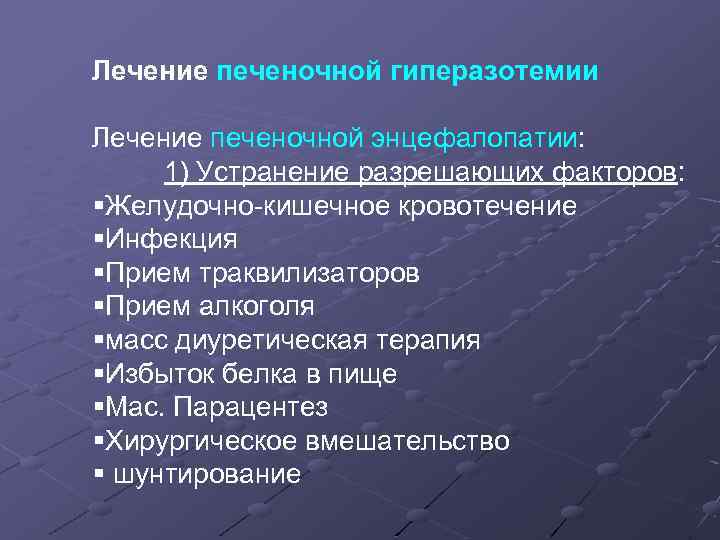 Лечение печеночной гиперазотемии

Лечение печеночной энцефалопатии:

1) Устранение разрешающих факторов:

▪Желудочно-кишечное кровотечение
▪Инфекция
▪Прием траквилизаторов
▪Прием алкоголя
▪масс диуретическая терапия
▪Избыток белка в пище
▪Мас. Парацентез
▪Хирургическое вмешательство
▪ шунтирование